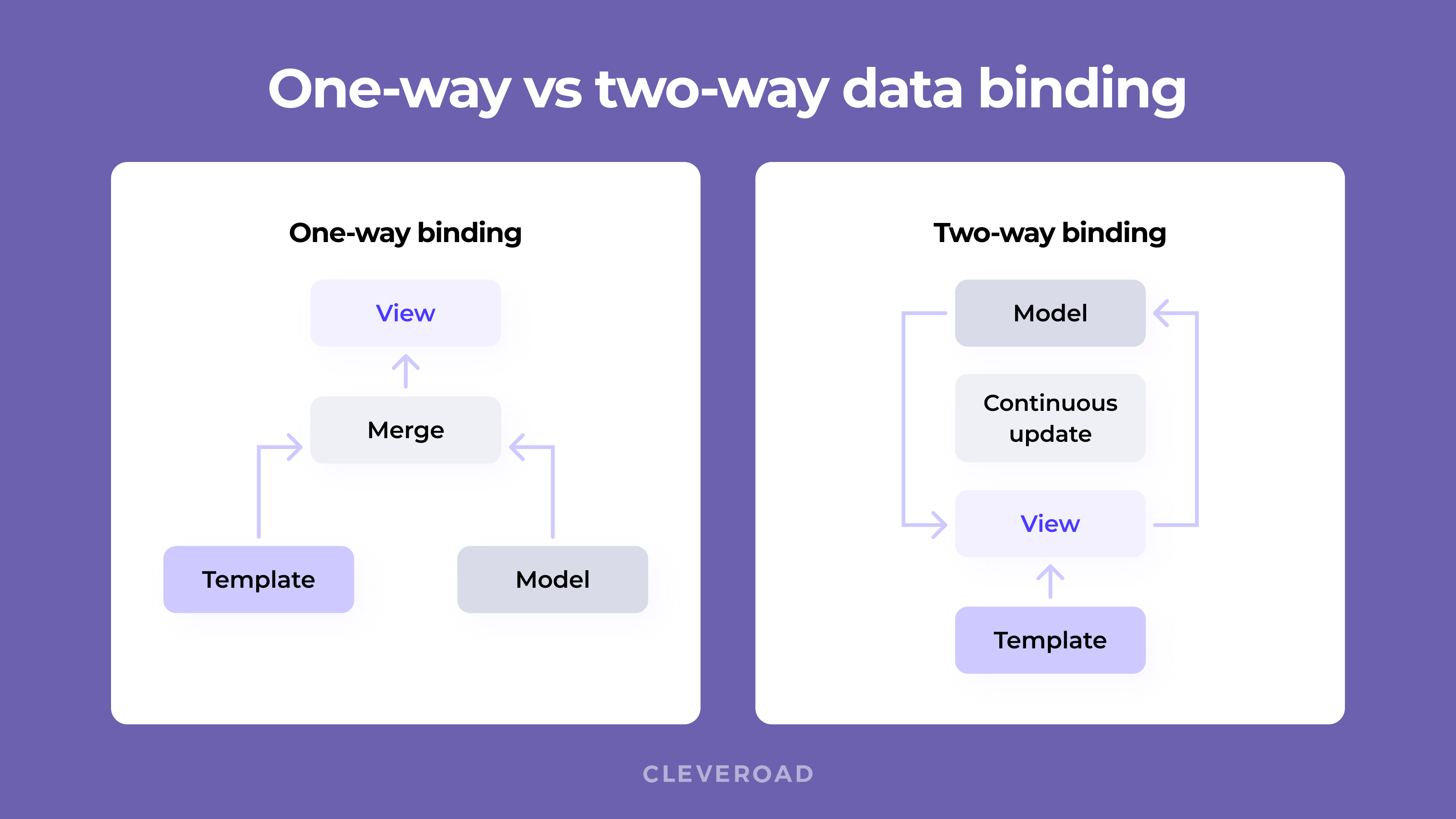 One-way vs two-way data binding

One-way binding

View

Merge

Template

Model

Two-way binding

Model

Continuous update

View

Template

CLEVEROAD